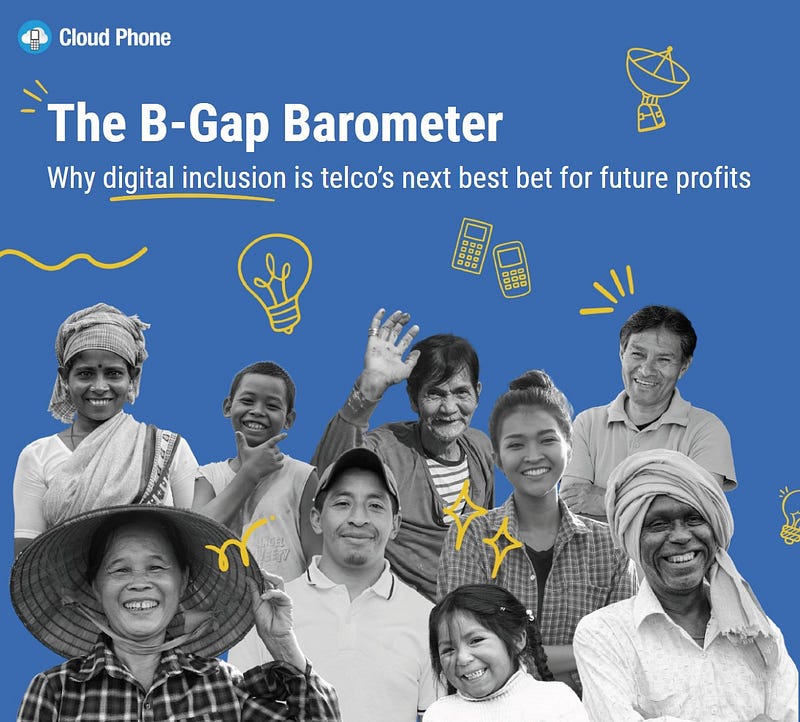 Cloud Phone

The B-Gap Barometer

Why digital inclusion is telco's next best bet for future profits